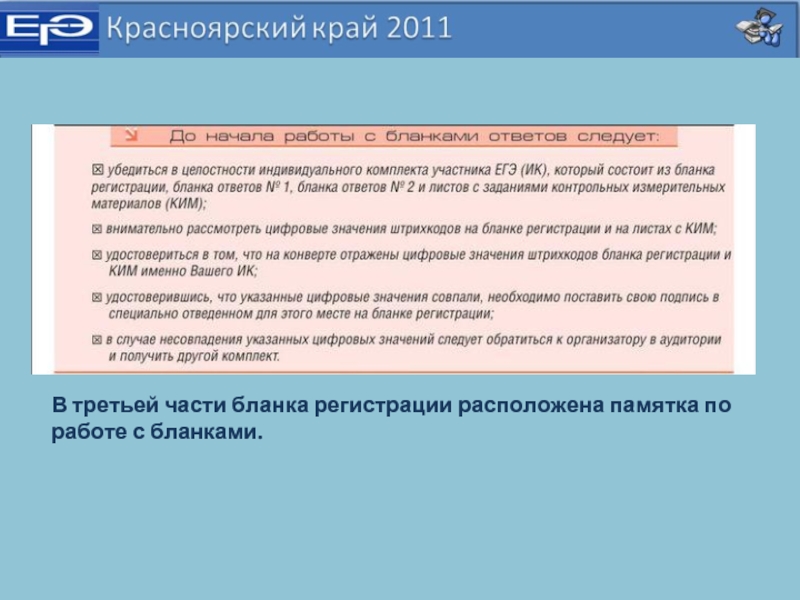 ЕГЭ Красноярский край 2011

До начала работы с бланками ответов следует:

☒ убедиться в целостности индивидуального комплекта участника ЕГЭ (ИК), который состоит из бланка регистрации, бланка ответов № 1, бланка ответов № 2 и листов с заданиями контрольных измерительных материалов (КИМ);

☒ внимательно рассмотреть цифровые значения штрихкодов на бланке регистрации и на листах с КИМ;

☒ удостовериться в том, что на конверте отражены цифровые значения штрихкодов бланка регистрации и КИМ именно Вашего ИК;

☒ удостоверившись, что указанные цифровые значения совпали, необходимо поставить свою подпись в специально отведенном для этого месте на бланке регистрации;

☒ в случае несовпадения указанных цифровых значений следует обратиться к организатору в аудитории и получить другой комплект.

В третьей части бланка регистрации расположена памятка по работе с бланками.